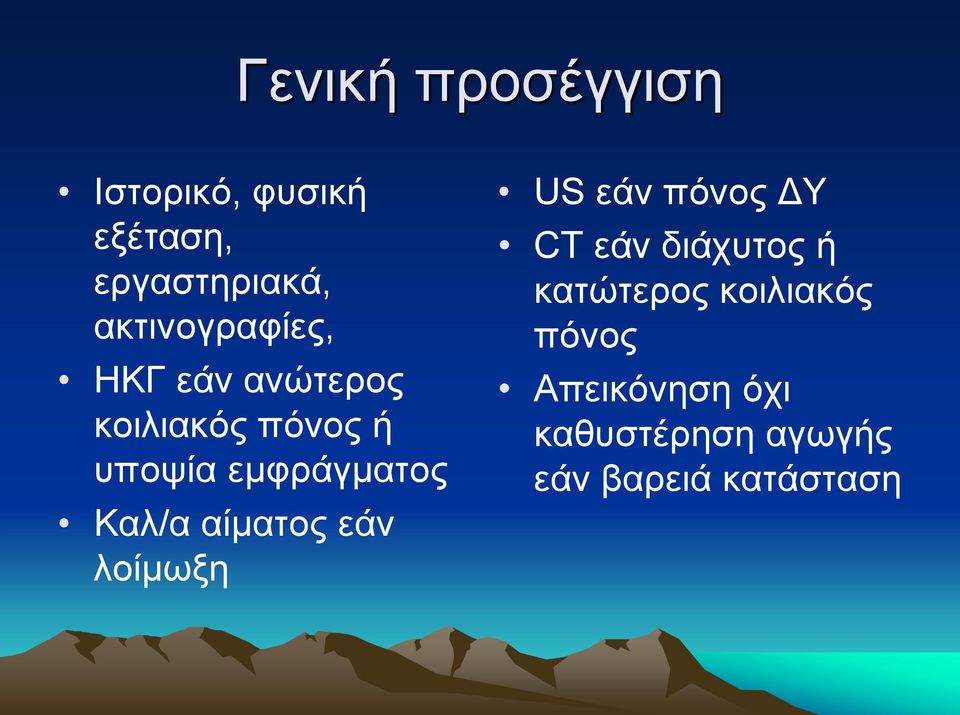 Γενική προσέγγιση

• Ιστορικό, φυσική εξέταση, εργαστηριακά, ακτινογραφίες,
• ΗΚΓ εάν ανώτερος κοιλιακός πόνος ή υποψία εμφράγματος
• Καλ/α αίματος εάν λοίμωξη

• US εάν πόνος ΔΥ
• CT εάν διάχυτος ή κατώτερος κοιλιακός πόνος
• Απεικόνηση όχι καθυστέρηση αγωγής εάν βαρειά κατάσταση